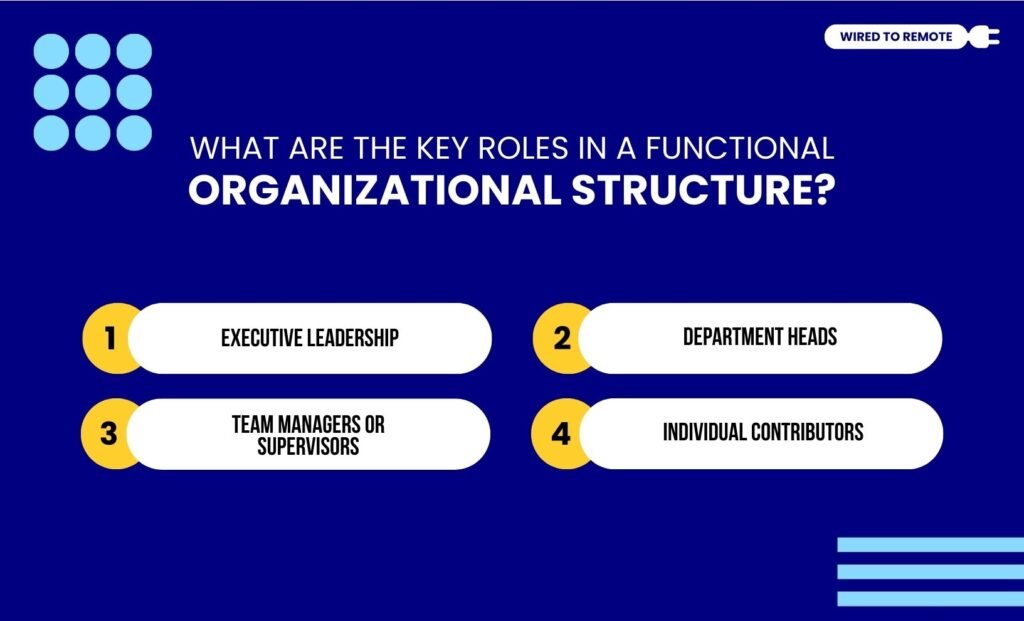 WIRED TO REMOTE

WHAT ARE THE KEY ROLES IN A FUNCTIONAL
ORGANIZATIONAL STRUCTURE?

1 EXECUTIVE LEADERSHIP

2 DEPARTMENT HEADS

3 TEAM MANAGERS OR SUPERVISORS

4 INDIVIDUAL CONTRIBUTORS